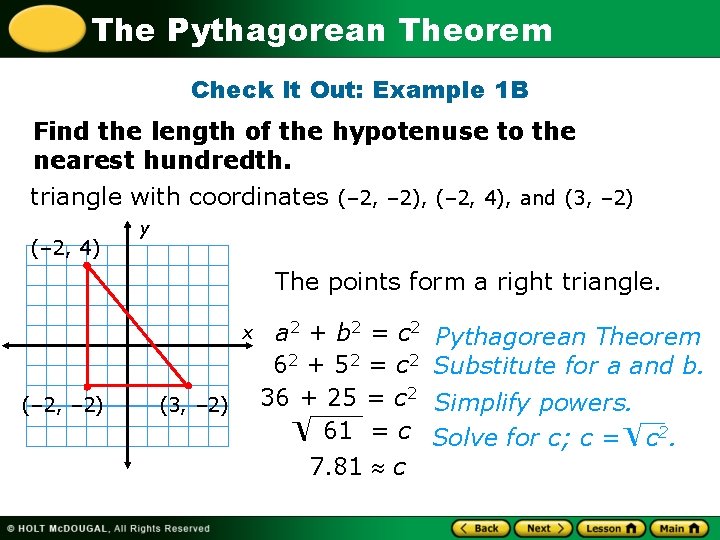 The Pythagorean Theorem

Check It Out: Example 1B

Find the length of the hypotenuse to the nearest hundredth.

triangle with coordinates (–2, –2), (–2, 4), and (3, –2)

y

(–2, 4)

x

(–2, –2)

(3, –2)

The points form a right triangle.

$a^2 + b^2 = c^2$ Pythagorean Theorem

$6^2 + 5^2 = c^2$ Substitute for a and b.

$36 + 25 = c^2$ Simplify powers.

$\sqrt{61} = c$ Solve for c; $c = \sqrt{c^2}$.

$7.81 \approx c$

© HOLT McDOUGAL, All Rights Reserved

Back Next Lesson Main